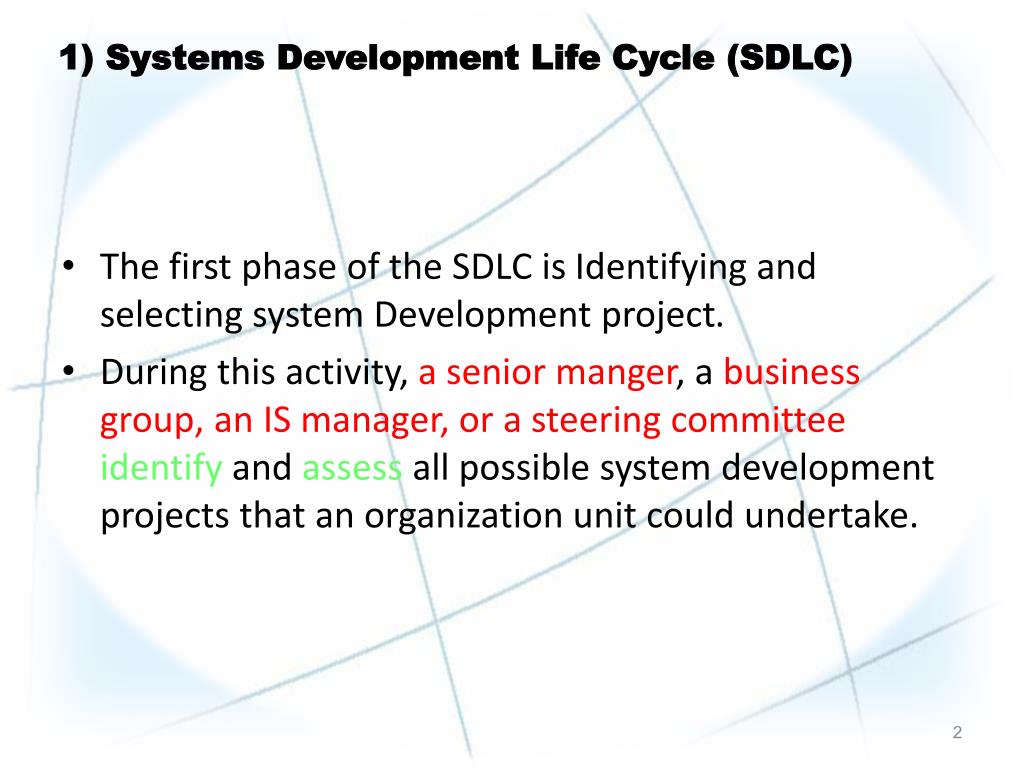 1) Systems Development Life Cycle (SDLC)

• The first phase of the SDLC is Identifying and selecting system Development project.

• During this activity, a senior manger, a business group, an IS manager, or a steering committee identify and assess all possible system development projects that an organization unit could undertake.

2